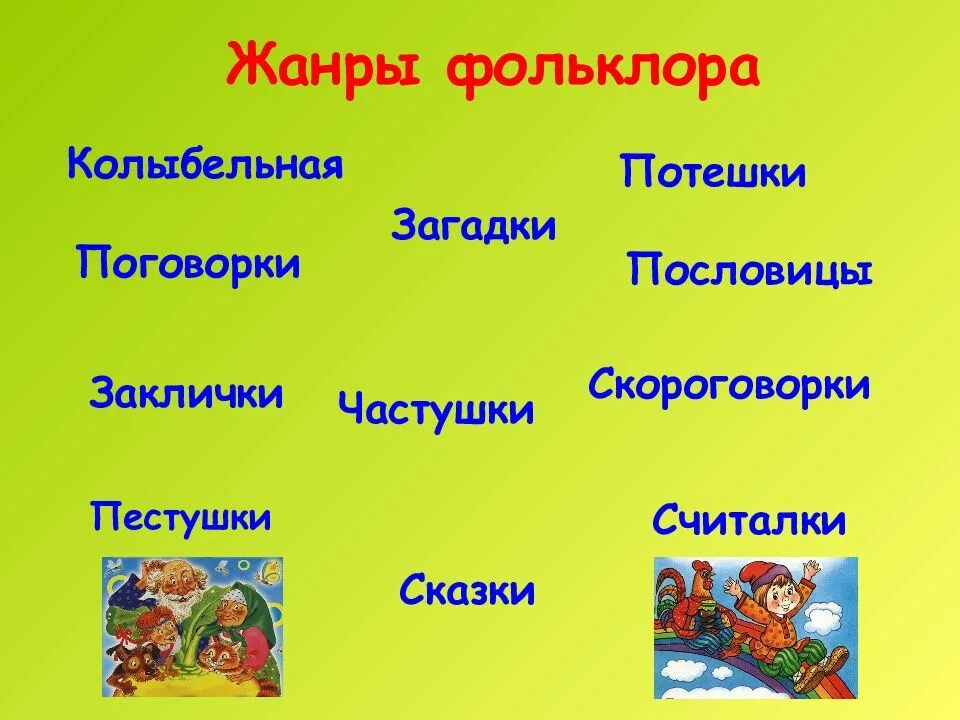 Жанры фольклора

Колыбельная

Потешки

Загадки

Поговорки

Пословицы

Заклички

Частушки

Скороговорки

Пестушки

Считалки

Сказки